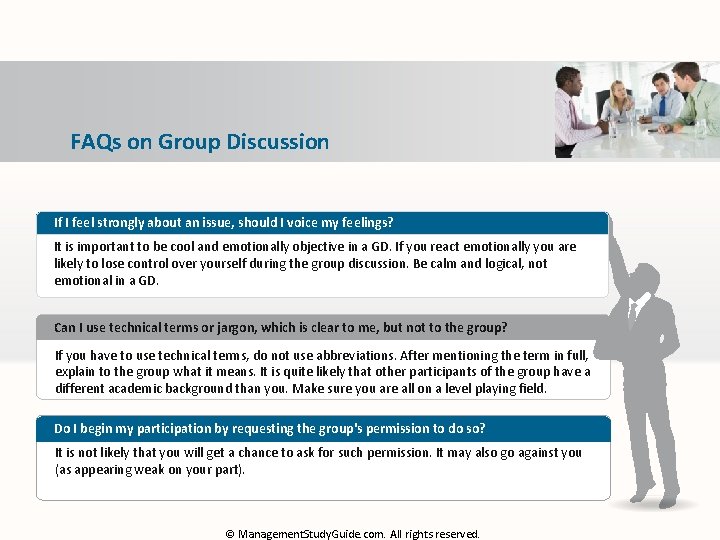 FAQs on Group Discussion

If I feel strongly about an issue, should I voice my feelings?

It is important to be cool and emotionally objective in a GD. If you react emotionally you are likely to lose control over yourself during the group discussion. Be calm and logical, not emotional in a GD.

Can I use technical terms or jargon, which is clear to me, but not to the group?

If you have to use technical terms, do not use abbreviations. After mentioning the term in full, explain to the group what it means. It is quite likely that other participants of the group have a different academic background than you. Make sure you are all on a level playing field.

Do I begin my participation by requesting the group's permission to do so?

It is not likely that you will get a chance to ask for such permission. It may also go against you (as appearing weak on your part).

© ManagementStudyGuide.com. All rights reserved.